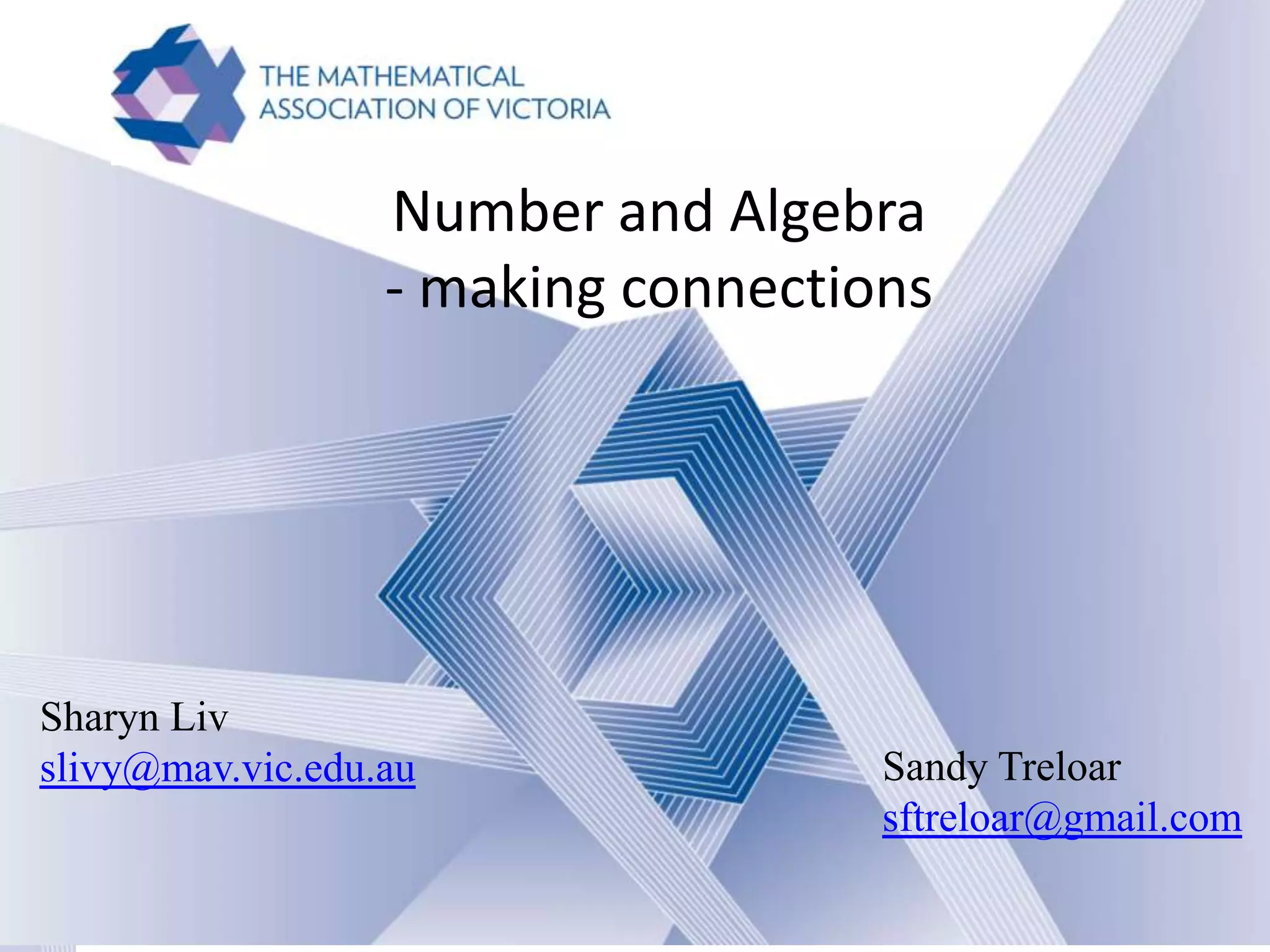 THE MATHEMATICAL
ASSOCIATION OF VICTORIA

Number and Algebra
- making connections

Sharyn Liv
slivy@mav.vic.edu.au

Sandy Treloar
sftreloar@gmail.com